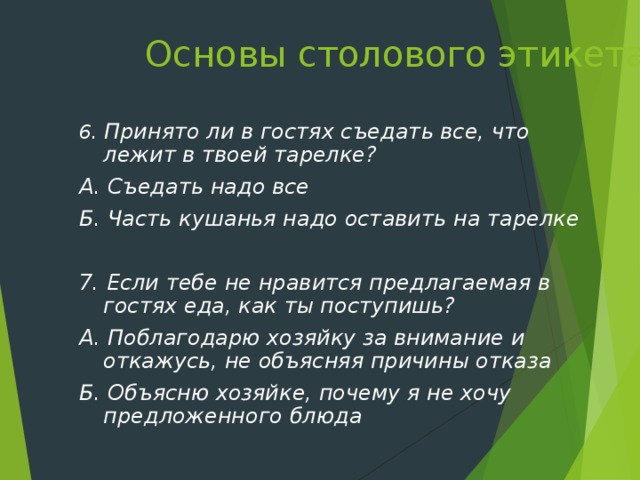 Основы столового этикета

6. Принято ли в гостях съедать все, что лежит в твоей тарелке?

А. Съедать надо все

Б. Часть кушанья надо оставить на тарелке

7. Если тебе не нравится предлагаемая в гостях еда, как ты поступишь?

А. Поблагодарю хозяйку за внимание и откажусь, не объясняя причины отказа

Б. Объясню хозяйке, почему я не хочу предложенного блюда